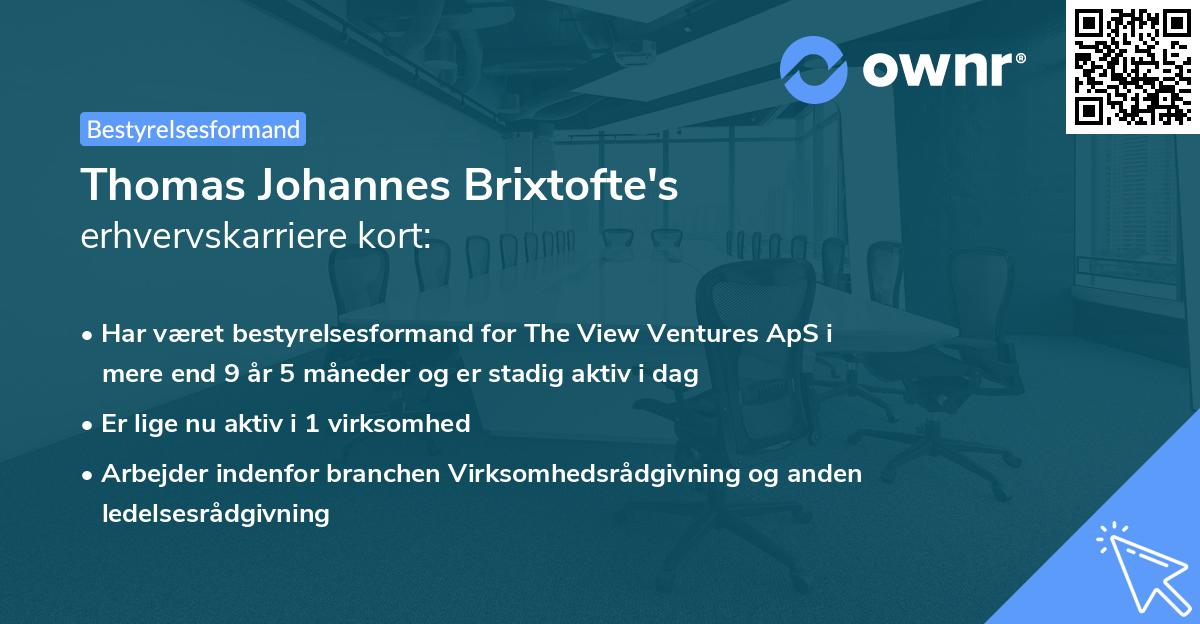 ownr®

Bestyrelsesformand

Thomas Johannes Brixtofte's
erhvervskarriere kort:

• Har været bestyrelsesformand for The View Ventures ApS i mere end 9 år 5 måneder og er stadig aktiv i dag

• Er lige nu aktiv i 1 virksomhed

• Arbejder indenfor branchen Virksomhedsrådgivning og anden ledelsesrådgivning